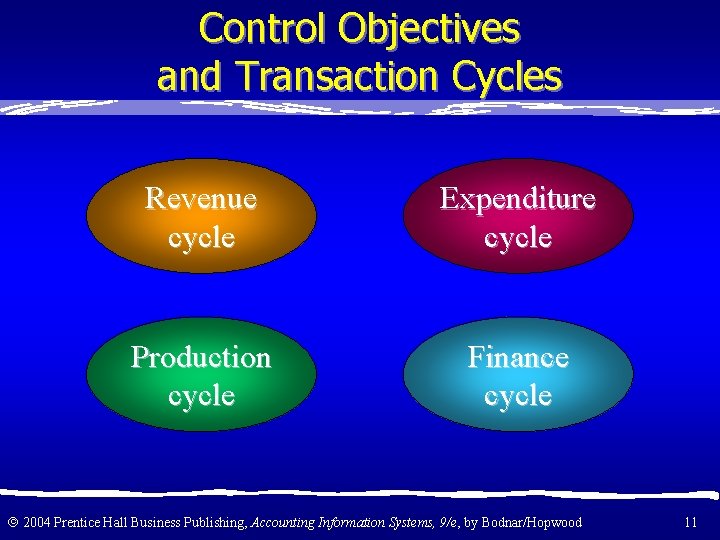 Control Objectives and Transaction Cycles

Revenue cycle

Expenditure cycle

Production cycle

Finance cycle

© 2004 Prentice Hall Business Publishing, Accounting Information Systems, 9/e, by Bodnar/Hopwood

11